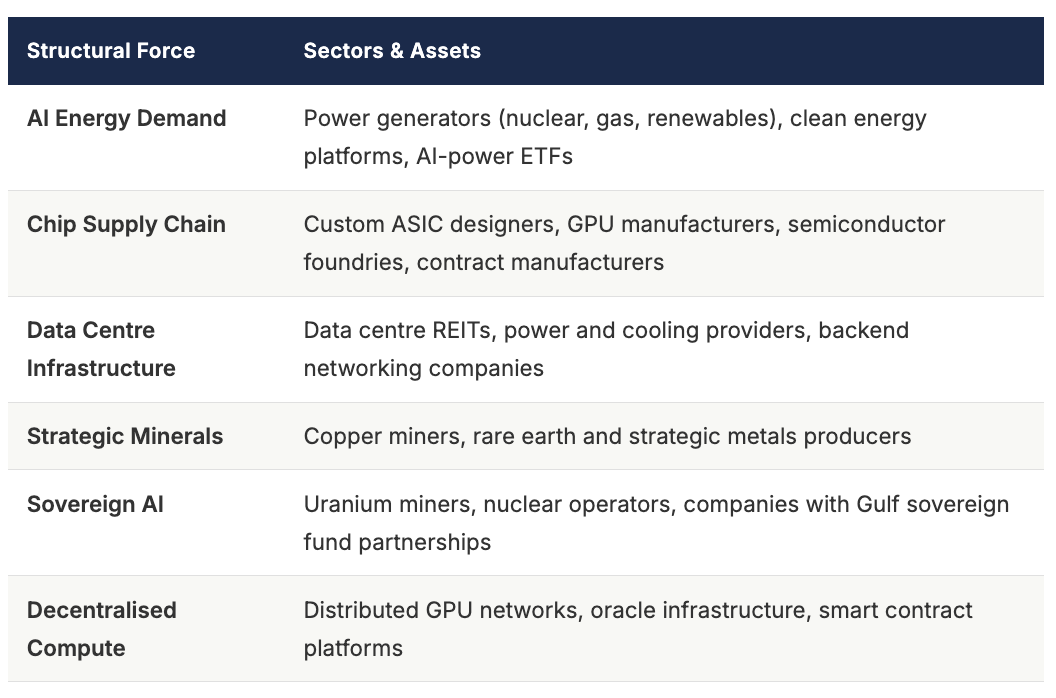 | Structural Force | Sectors & Assets |
|---|---|
| AI Energy Demand | Power generators (nuclear, gas, renewables), clean energy platforms, AI-power ETFs |
| Chip Supply Chain | Custom ASIC designers, GPU manufacturers, semiconductor foundries, contract manufacturers |
| Data Centre Infrastructure | Data centre REITs, power and cooling providers, backend networking companies |
| Strategic Minerals | Copper miners, rare earth and strategic metals producers |
| Sovereign AI | Uranium miners, nuclear operators, companies with Gulf sovereign fund partnerships |
| Decentralised Compute | Distributed GPU networks, oracle infrastructure, smart contract platforms |